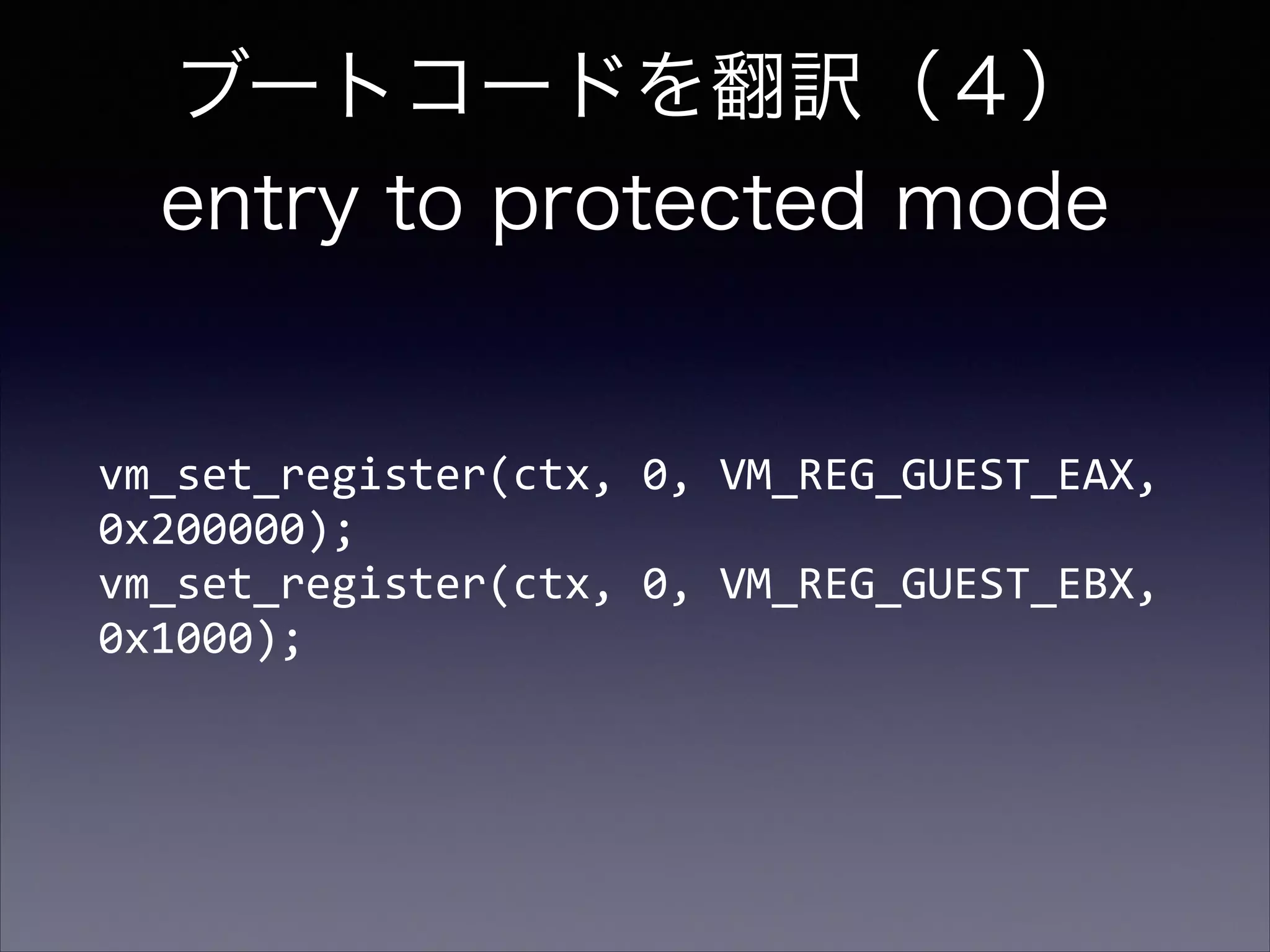 ブートコードを翻訳（4）
entry to protected mode

vm_set_register(ctx, 0, VM_REG_GUEST_EAX, 0x200000);
vm_set_register(ctx, 0, VM_REG_GUEST_EBX, 0x1000);